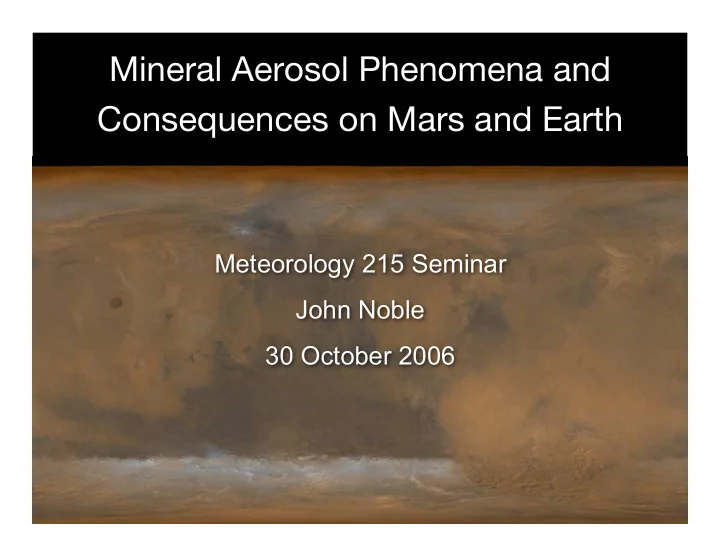 Mineral Aerosol Phenomena and Consequences on Mars and Earth

Meteorology 215 Seminar

John Noble

30 October 2006